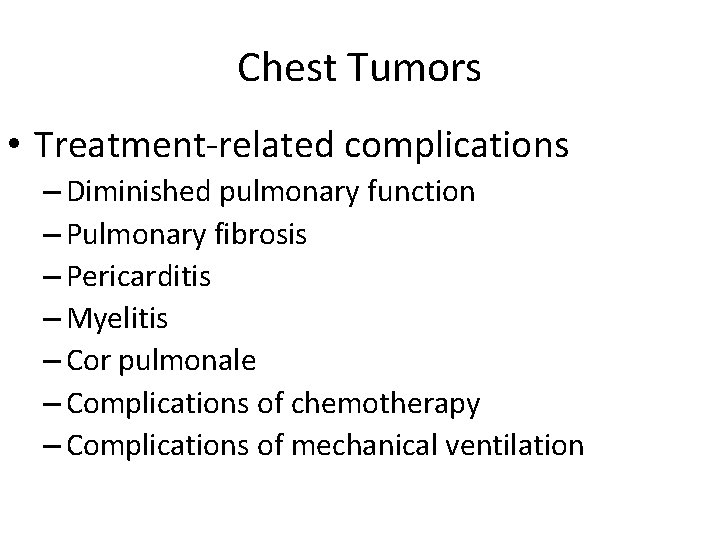 Chest Tumors

• Treatment-related complications
– Diminished pulmonary function
– Pulmonary fibrosis
– Pericarditis
– Myelitis
– Cor pulmonale
– Complications of chemotherapy
– Complications of mechanical ventilation